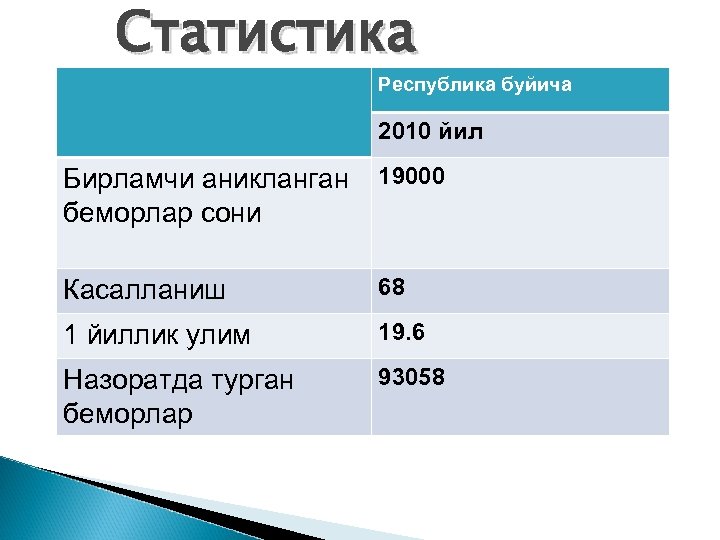 Статистика

| | Республика буйича |
|---|---|
| | 2010 йил |
| Бирламчи аникланган беморлар сони | 19000 |
| Касалланиш | 68 |
| 1 йиллик улим | 19.6 |
| Назоратда турган беморлар | 93058 |